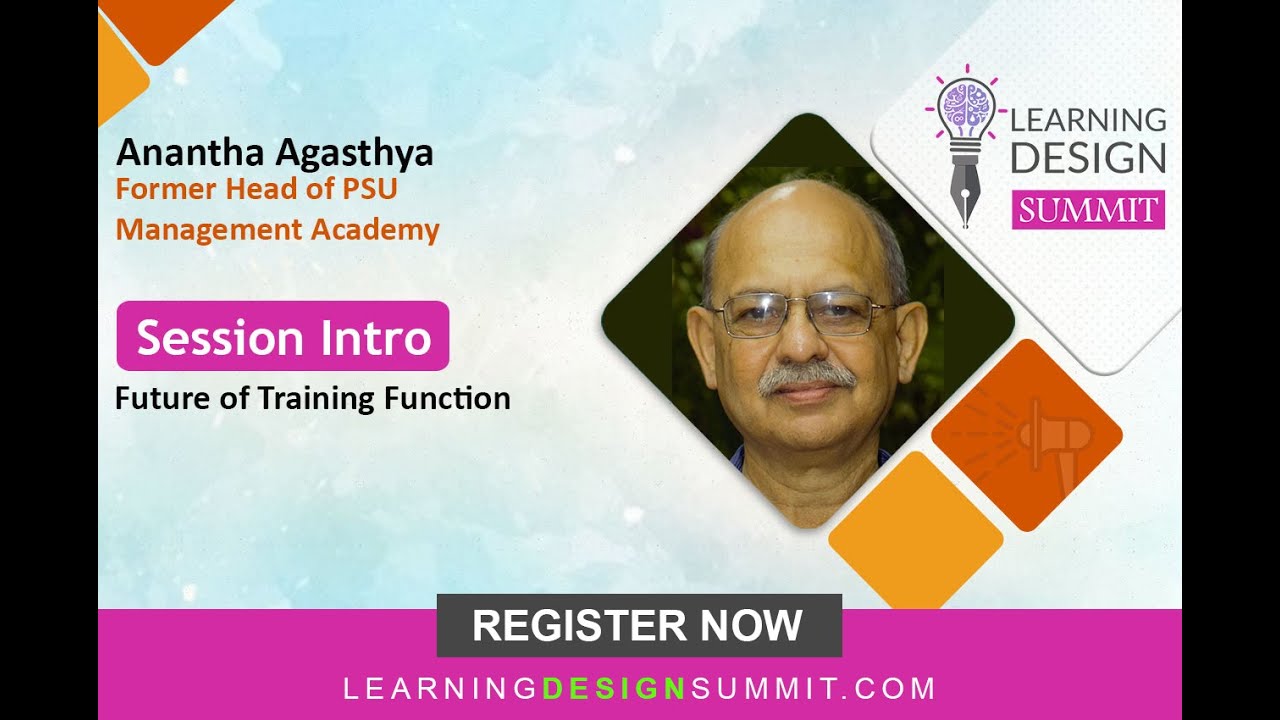 Anantha Agasthya
Former Head of PSU Management Academy

Session Intro

Future of Training Function

LEARNING DESIGN SUMMIT

REGISTER NOW

LEARNINGDESIGNSUMMIT.COM